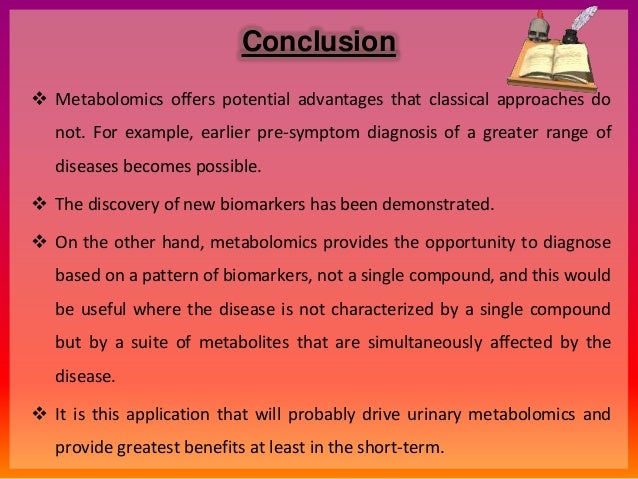 Conclusion

❖ Metabolomics offers potential advantages that classical approaches do not. For example, earlier pre-symptom diagnosis of a greater range of diseases becomes possible.

❖ The discovery of new biomarkers has been demonstrated.

❖ On the other hand, metabolomics provides the opportunity to diagnose based on a pattern of biomarkers, not a single compound, and this would be useful where the disease is not characterized by a single compound but by a suite of metabolites that are simultaneously affected by the disease.

❖ It is this application that will probably drive urinary metabolomics and provide greatest benefits at least in the short-term.